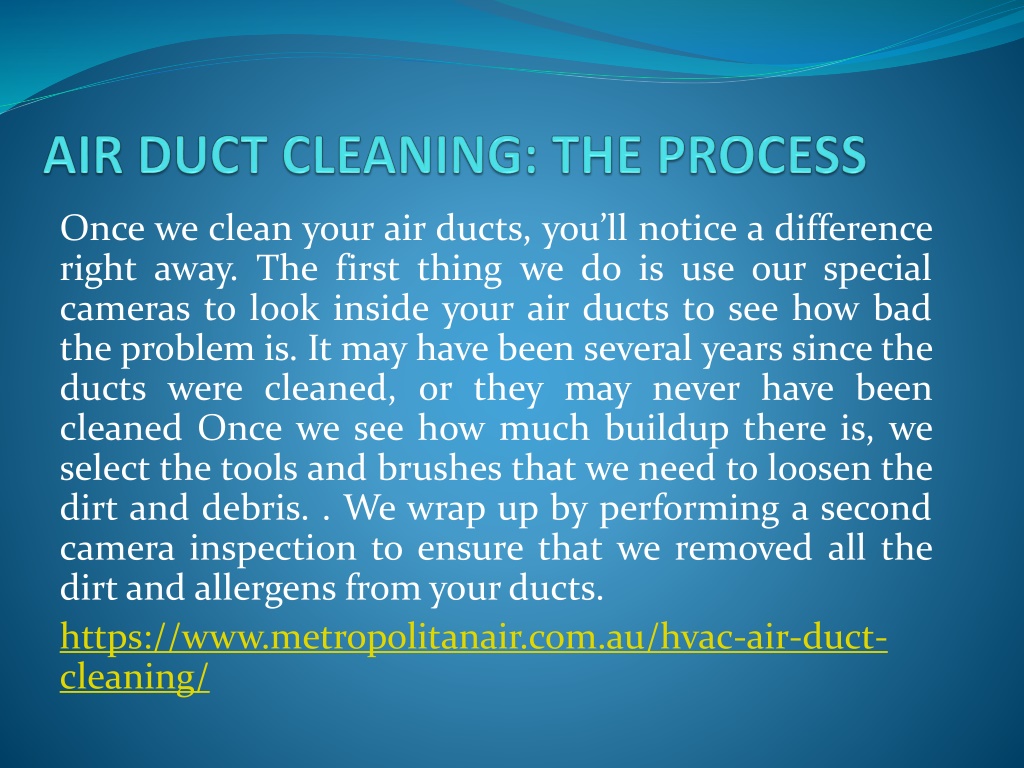 AIR DUCT CLEANING: THE PROCESS

Once we clean your air ducts, you'll notice a difference right away. The first thing we do is use our special cameras to look inside your air ducts to see how bad the problem is. It may have been several years since the ducts were cleaned, or they may never have been cleaned Once we see how much buildup there is, we select the tools and brushes that we need to loosen the dirt and debris. . We wrap up by performing a second camera inspection to ensure that we removed all the dirt and allergens from your ducts.

https://www.metropolitanair.com.au/hvac-air-duct-cleaning/